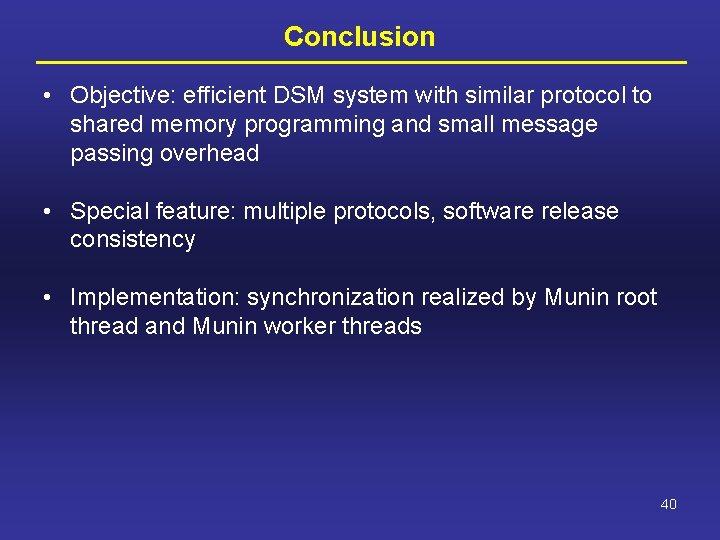 Conclusion

• Objective: efficient DSM system with similar protocol to shared memory programming and small message passing overhead

• Special feature: multiple protocols, software release consistency

• Implementation: synchronization realized by Munin root thread and Munin worker threads

40